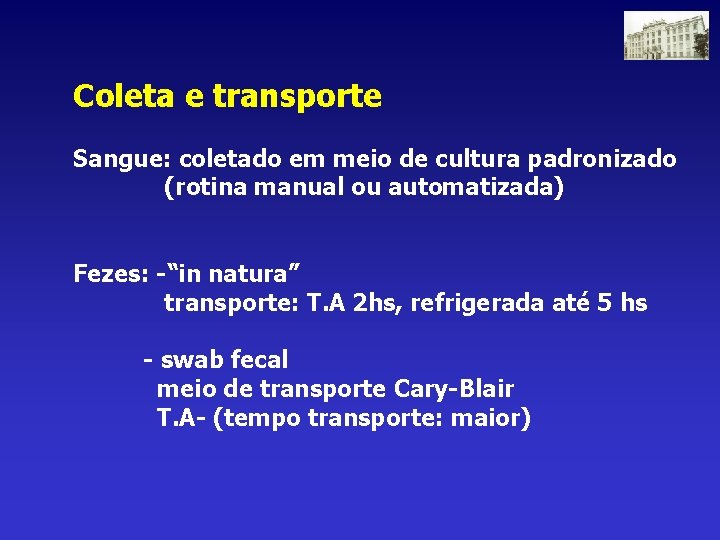 Coleta e transporte

Sangue: coletado em meio de cultura padronizado
(rotina manual ou automatizada)

Fezes: -“in natura”
transporte: T.A 2hs, refrigerada até 5 hs

- swab fecal
meio de transporte Cary-Blair
T.A- (tempo transporte: maior)